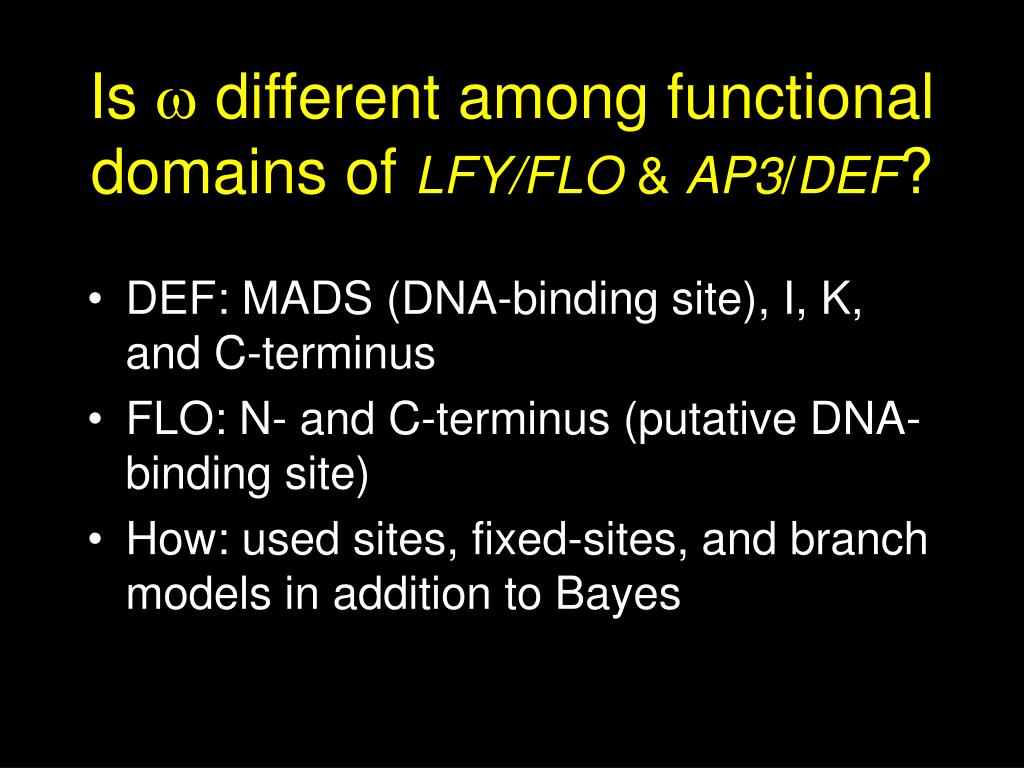 Is $\omega$ different among functional domains of LFY/FLO & AP3/DEF?

• DEF: MADS (DNA-binding site), I, K, and C-terminus
• FLO: N- and C-terminus (putative DNA-binding site)
• How: used sites, fixed-sites, and branch models in addition to Bayes